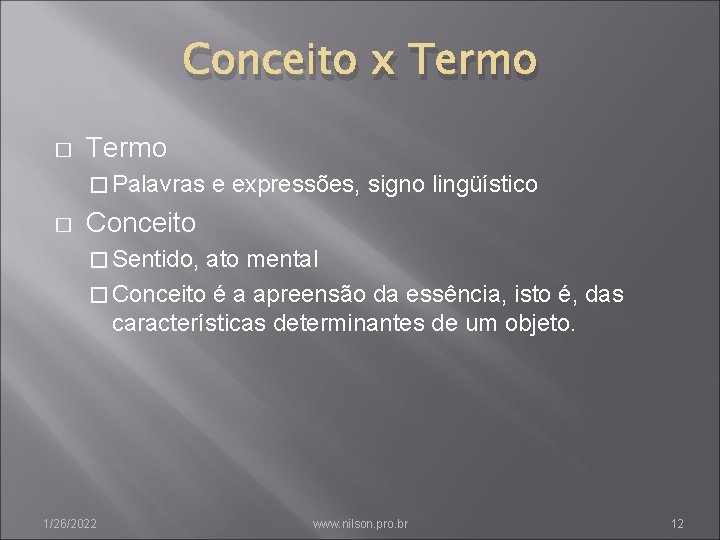 Conceito x Termo

Termo

Palavras e expressões, signo lingüístico

Conceito

Sentido, ato mental

Conceito é a apreensão da essência, isto é, das características determinantes de um objeto.

1/26/2022 www.nilson.pro.br 12